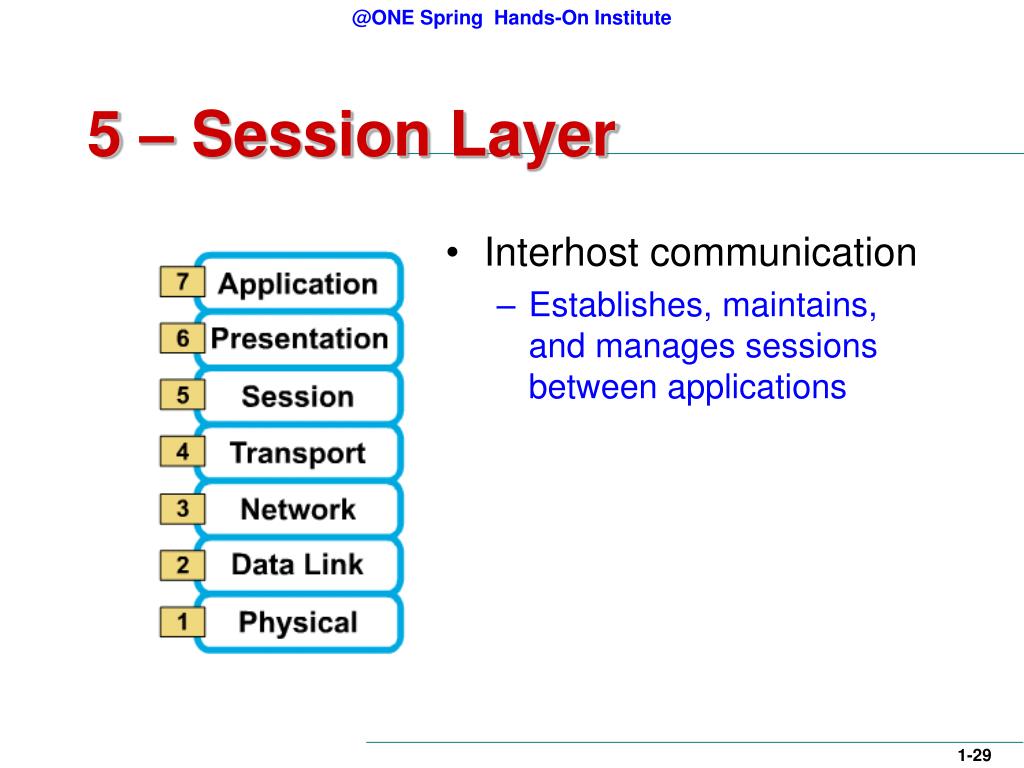 @ONE Spring Hands-On Institute

5 – Session Layer

7 Application
6 Presentation
5 Session
4 Transport
3 Network
2 Data Link
1 Physical

• Interhost communication
– Establishes, maintains, and manages sessions between applications

1-29